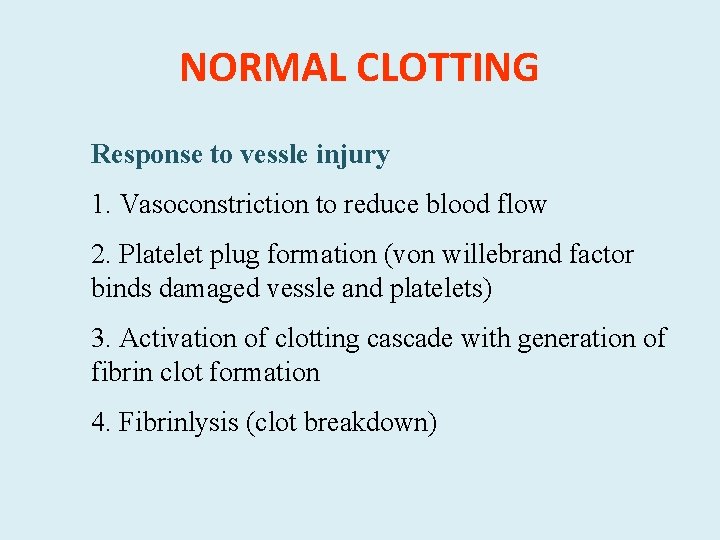 NORMAL CLOTTING

Response to vessle injury

1. Vasoconstriction to reduce blood flow

2. Platelet plug formation (von willebrand factor binds damaged vessle and platelets)

3. Activation of clotting cascade with generation of fibrin clot formation

4. Fibrinlysis (clot breakdown)